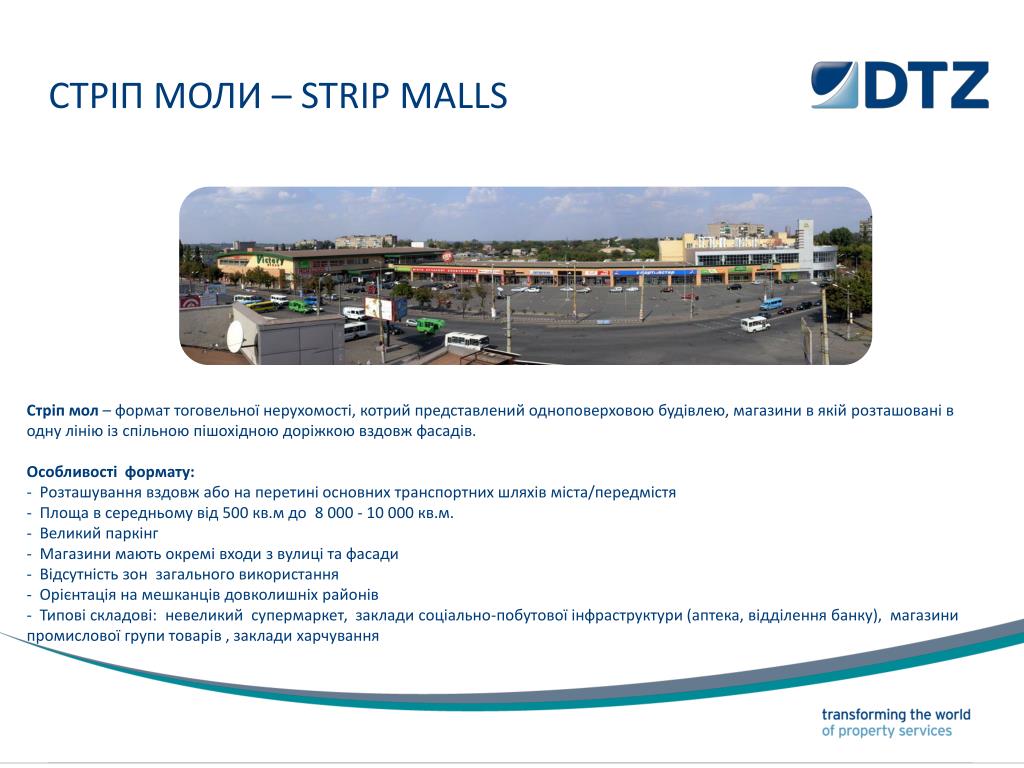 СТРІП МОЛИ – STRIP MALLS

DTZ

Стріп мол – формат тоговельної нерухомості, котрий представлений одноповерховою будівлею, магазини в якій розташовані в одну лінію із спільною пішохідною доріжкою вздовж фасадів.

Особливості формату:
- Розташування вздовж або на перетині основних транспортних шляхів міста/передмістя
- Площа в середньому від 500 кв.м до 8 000 - 10 000 кв.м.
- Великий паркінг
- Магазини мають окремі входи з вулиці та фасади
- Відсутність зон загального використання
- Орієнтація на мешканців довколишніх районів
- Типові складові: невеликий супермаркет, заклади соціально-побутової інфраструктури (аптека, відділення банку), магазини промислової групи товарів , заклади харчування

transforming the world of property services